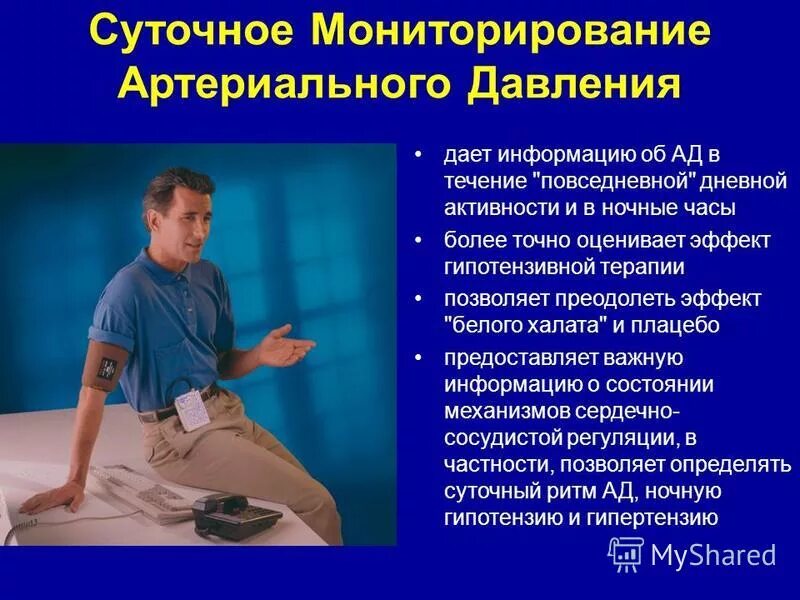 Суточное Мониторирование Артериального Давления

• дает информацию об АД в течение "повседневной" дневной активности и в ночные часы

• более точно оценивает эффект гипотензивной терапии

• позволяет преодолеть эффект "белого халата" и плацебо

• предоставляет важную информацию о состоянии механизмов сердечно-сосудистой регуляции, в частности, позволяет определять суточный ритм АД, ночную гипотензию и гипертензию

MyShared